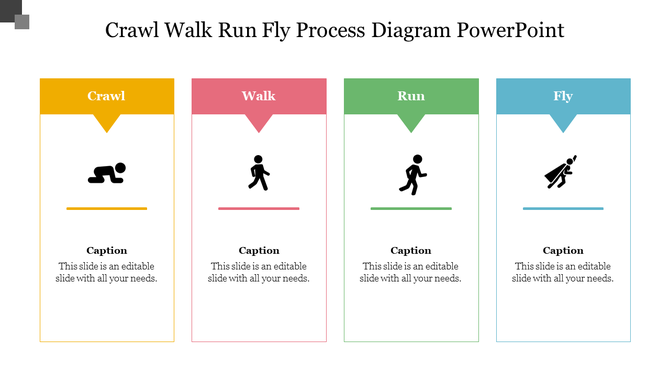 Crawl Walk Run Fly Process Diagram PowerPoint

Crawl

Caption
This slide is an editable slide with all your needs.

Walk

Caption
This slide is an editable slide with all your needs.

Run

Caption
This slide is an editable slide with all your needs.

Fly

Caption
This slide is an editable slide with all your needs.